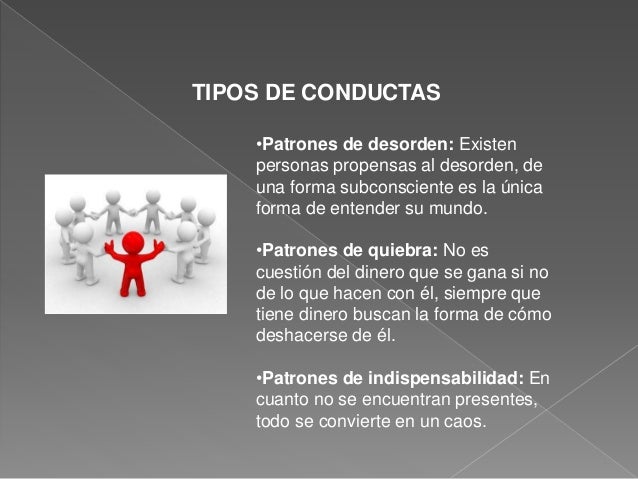 TIPOS DE CONDUCTAS

•Patrones de desorden: Existen personas propensas al desorden, de una forma subconsciente es la única forma de entender su mundo.

•Patrones de quiebra: No es cuestión del dinero que se gana si no de lo que hacen con él, siempre que tiene dinero buscan la forma de cómo deshacerse de él.

•Patrones de indispensabilidad: En cuanto no se encuentran presentes, todo se convierte en un caos.